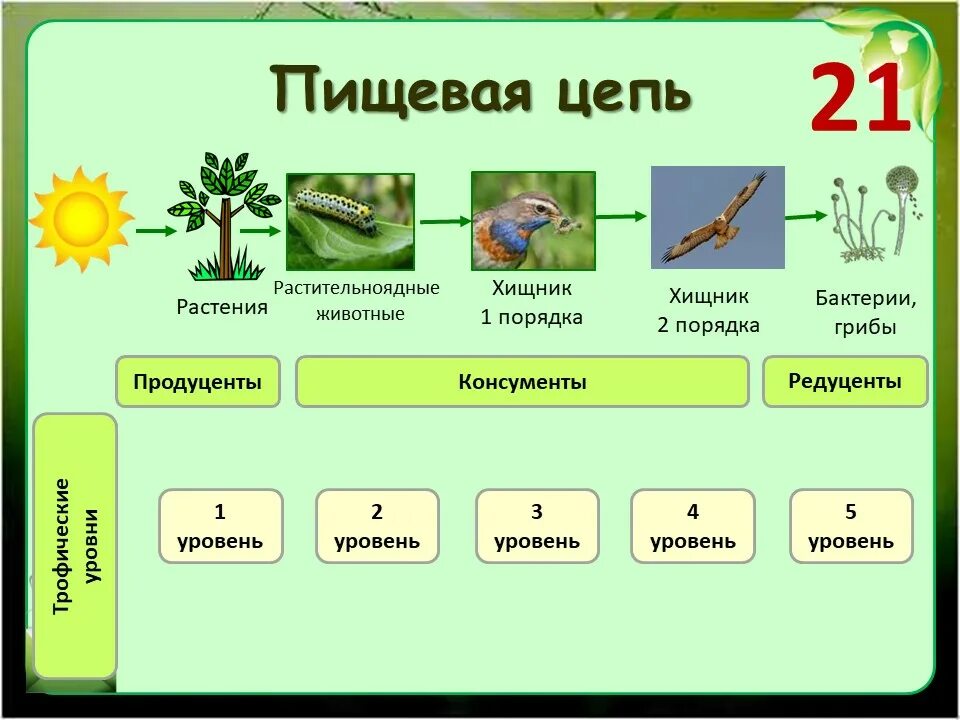 Пищевая цепь

21

Растения

Растительноядные животные

Хищник 1 порядка

Хищник 2 порядка

Бактерии, грибы

Продуценты

Консументы

Редуценты

Трофические уровни

1 уровень

2 уровень

3 уровень

4 уровень

5 уровень